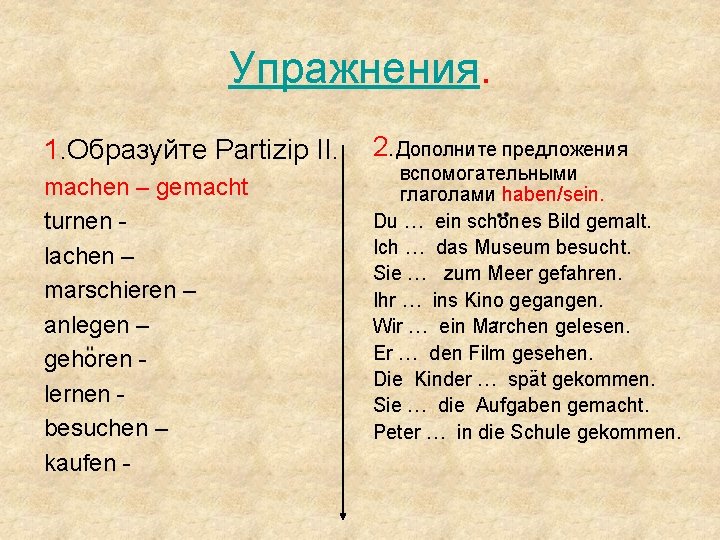 Упражнения.

1.Образуйте Partizip II.
machen – gemacht
turnen -
lachen –
marschieren –
anlegen –
gehören -
lernen -
besuchen –
kaufen -

2.Дополните предложения вспомогательными глаголами haben/sein.
Du … ein schönes Bild gemalt.
Ich … das Museum besucht.
Sie … zum Meer gefahren.
Ihr … ins Kino gegangen.
Wir … ein Märchen gelesen.
Er … den Film gesehen.
Die Kinder … spät gekommen.
Sie … die Aufgaben gemacht.
Peter … in die Schule gekommen.